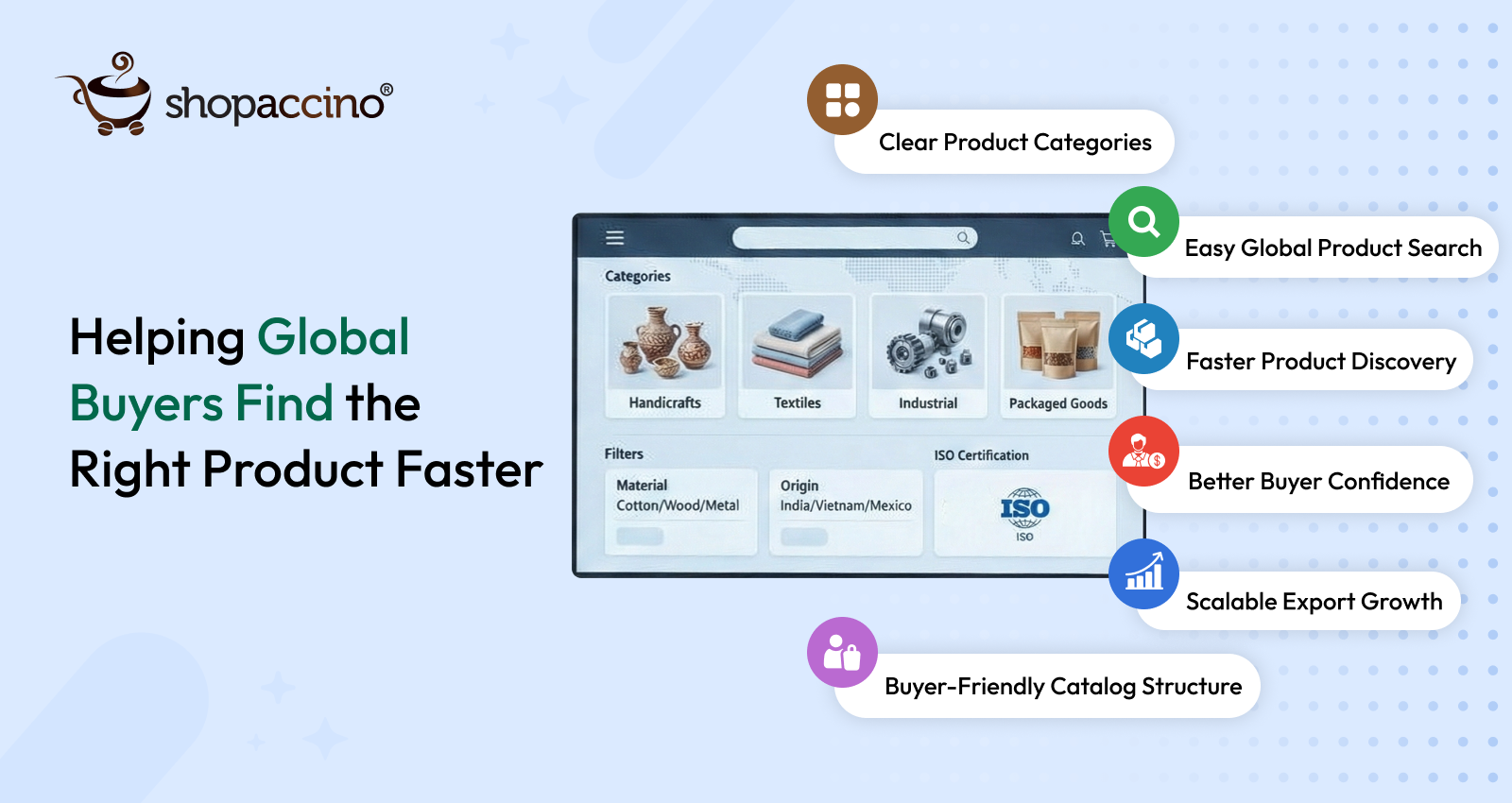 shopaccino®

Helping Global Buyers Find the Right Product Faster

Categories

Handicrafts

Textiles

Industrial

Packaged Goods

Filters

Material
Cotton/Wood/Metal

Origin
India/Vietnam/Mexico

ISO Certification

ISO

ISO

Clear Product Categories

Easy Global Product Search

Faster Product Discovery

Better Buyer Confidence

Scalable Export Growth

Buyer-Friendly Catalog Structure